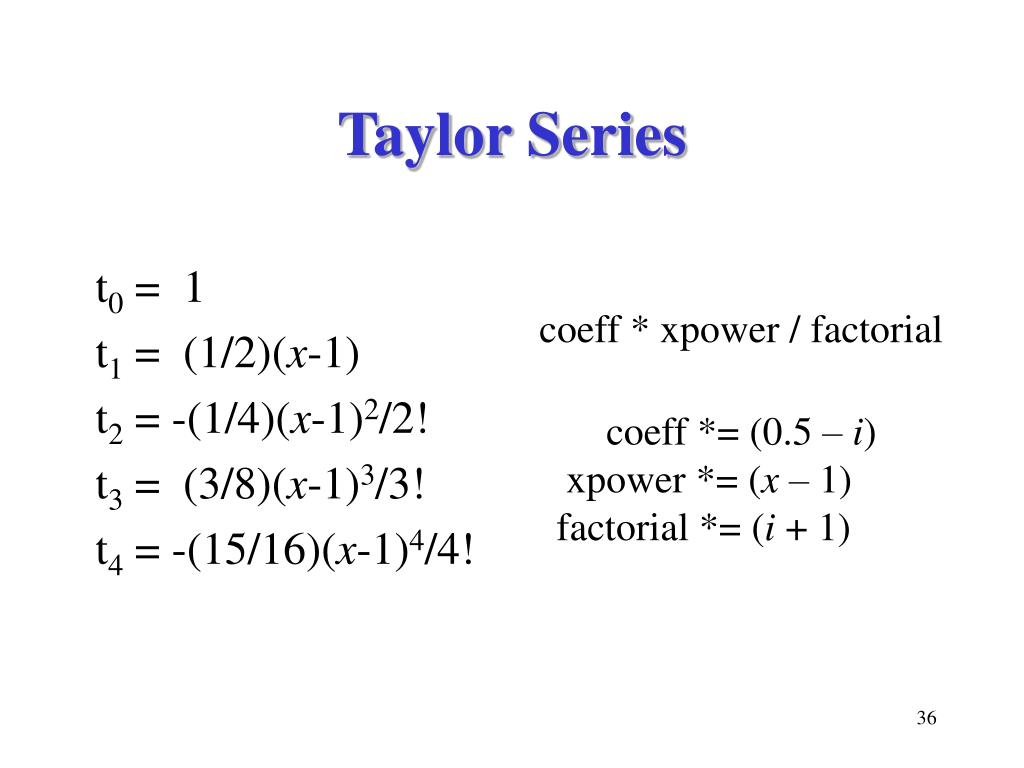 Taylor Series

$t_0 = 1$

$t_1 = (1/2)(x-1)$

$t_2 = -(1/4)(x-1)^2/2!$

$t_3 = (3/8)(x-1)^3/3!$

$t_4 = -(15/16)(x-1)^4/4!$

coeff * xpower / factorial

coeff *= (0.5 – $i$)
xpower *= ($x$ – 1)
factorial *= ($i$ + 1)

36